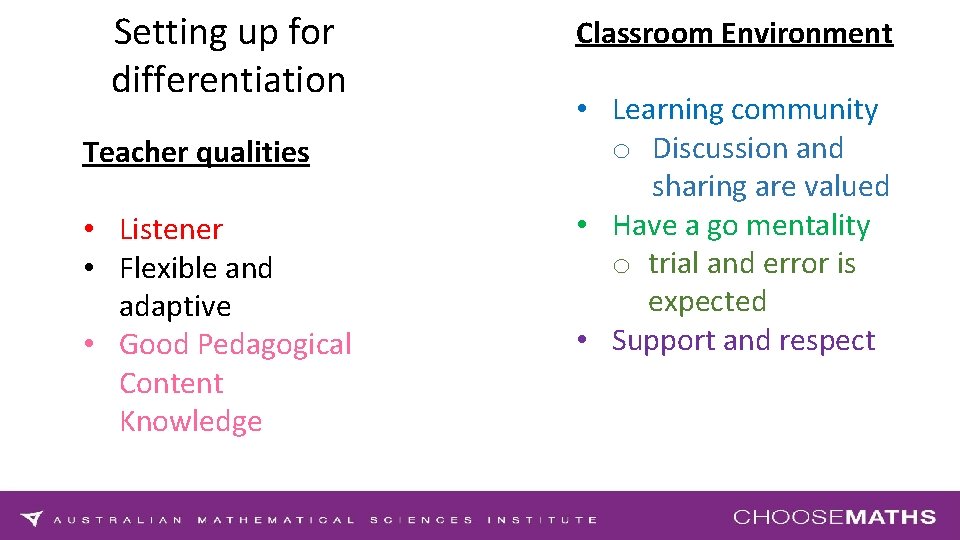 Setting up for differentiation

Teacher qualities

• Listener
• Flexible and adaptive
• Good Pedagogical Content Knowledge

Classroom Environment

• Learning community
  o Discussion and sharing are valued
• Have a go mentality
  o trial and error is expected
• Support and respect

AUSTRALIAN MATHEMATICAL SCIENCES INSTITUTE

CHOOSEMATHS